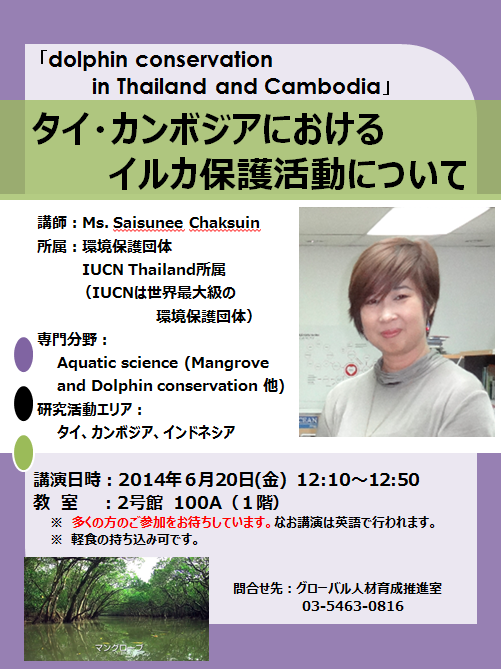 「dolphin conservation in Thailand and Cambodia」

タイ・カンボジアにおける
イルカ保護活動について

講師：Ms. Saisunee Chaksuin
所属：環境保護団体
IUCN Thailand所属
（IUCNは世界最大級の
環境保護団体）
専門分野：
Aquatic science (Mangrove and Dolphin conservation 他)
研究活動エリア：
タイ、カンボジア、インドネシア

講演日時：2014年6月20日(金) 12:10～12:50
教　室　：2号館 100A（1階）
※ 多くの方のご参加をお待ちしています。なお講演は英語で行われます。
※ 軽食の持ち込み可です。

マングローブ

問合せ先：グローバル人材育成推進室
03-5463-0816